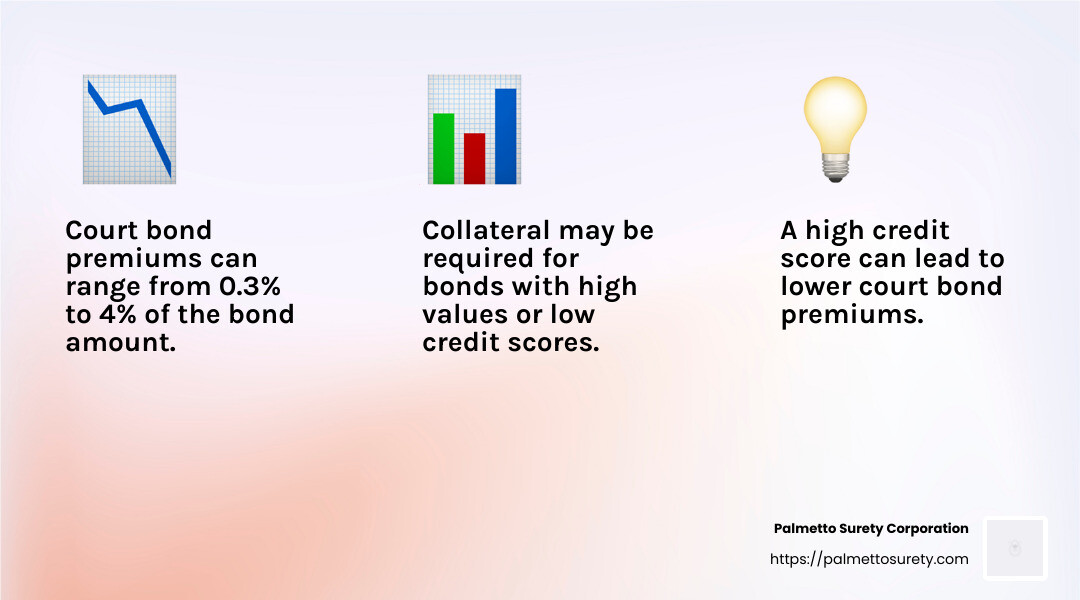 Court bond premiums can range from 0.3% to 4% of the bond amount.

Collateral may be required for bonds with high values or low credit scores.

A high credit score can lead to lower court bond premiums.

Palmetto Surety Corporation
https://palmettosurety.com